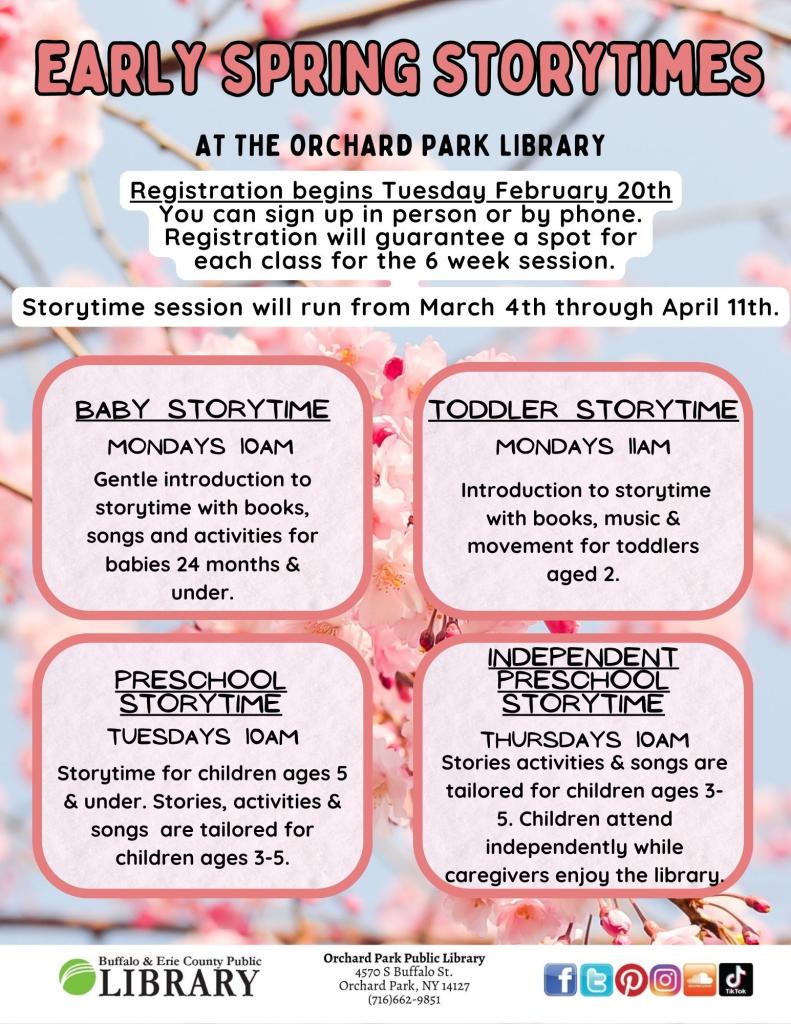 EARLY SPRING STORYTIMES

AT THE ORCHARD PARK LIBRARY

Registration begins Tuesday February 20th
You can sign up in person or by phone. Registration will guarantee a spot for each class for the 6 week session.

Storytime session will run from March 4th through April 11th.

BABY STORYTIME

MONDAYS 10AM

Gentle introduction to storytime with books, songs and activities for babies 24 months & under.

TODDLER STORYTIME

MONDAYS 11AM

Introduction to storytime with books, music & movement for toddlers aged 2.

PRESCHOOL STORYTIME

TUESDAYS 10AM

Storytime for children ages 5 & under. Stories, activities & songs are tailored for children ages 3-5.

INDEPENDENT PRESCHOOL STORYTIME

THURSDAYS 10AM

Stories activities & songs are tailored for children ages 3-5. Children attend independently while caregivers enjoy the library.

Buffalo & Erie County Public
LIBRARY

Orchard Park Public Library
4570 S Buffalo St.
Orchard Park, NY 14127
(716)662-9851

TikTok